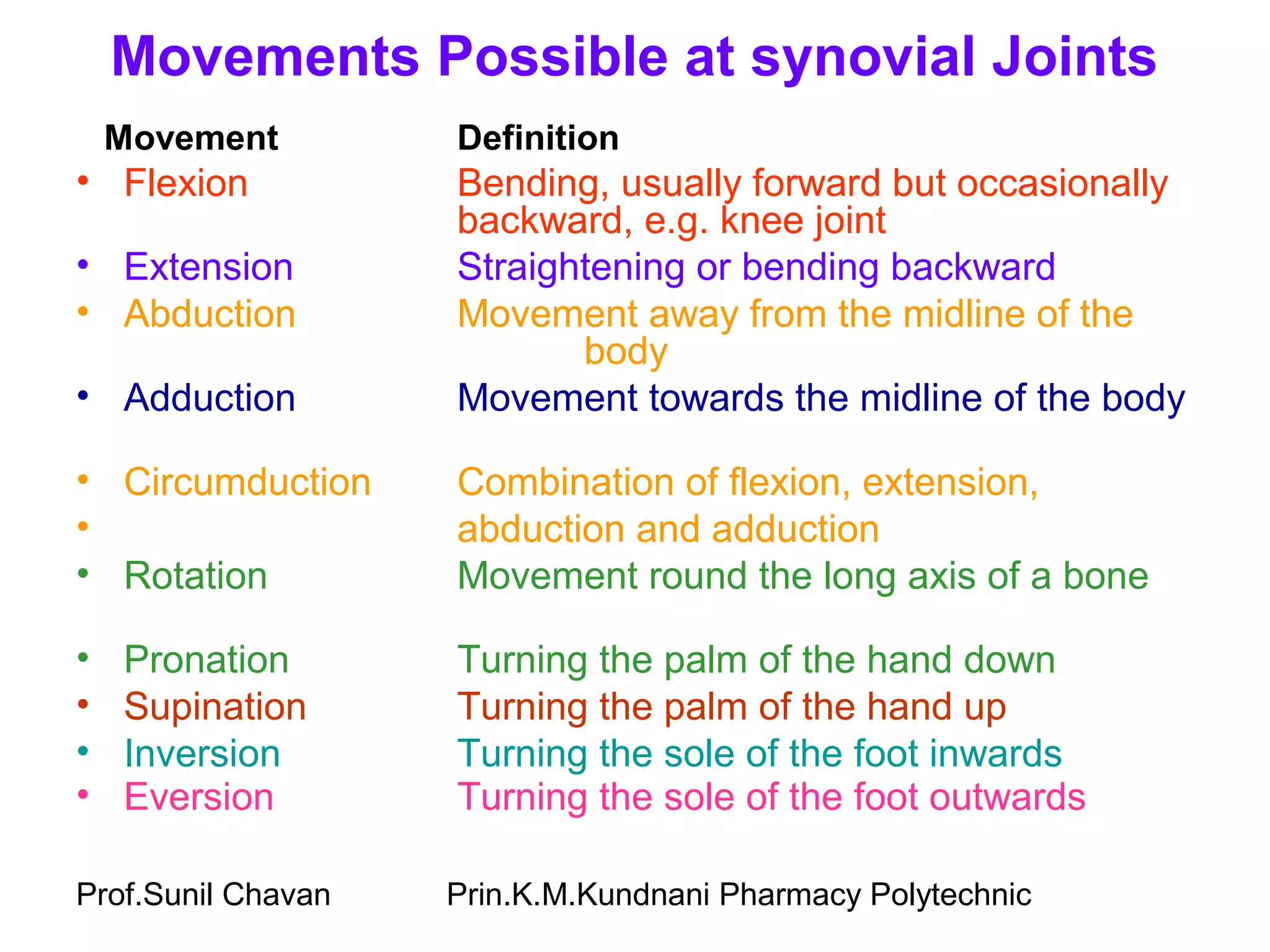 Movements Possible at synovial Joints

| Movement | Definition |
|---|---|
| • Flexion | Bending, usually forward but occasionally backward, e.g. knee joint |
| • Extension | Straightening or bending backward |
| • Abduction | Movement away from the midline of the body |
| • Adduction | Movement towards the midline of the body |
| • Circumduction | Combination of flexion, extension, |
| • | abduction and adduction |
| • Rotation | Movement round the long axis of a bone |
| • Pronation | Turning the palm of the hand down |
| • Supination | Turning the palm of the hand up |
| • Inversion | Turning the sole of the foot inwards |
| • Eversion | Turning the sole of the foot outwards |

Prof.Sunil Chavan Prin.K.M.Kundnani Pharmacy Polytechnic